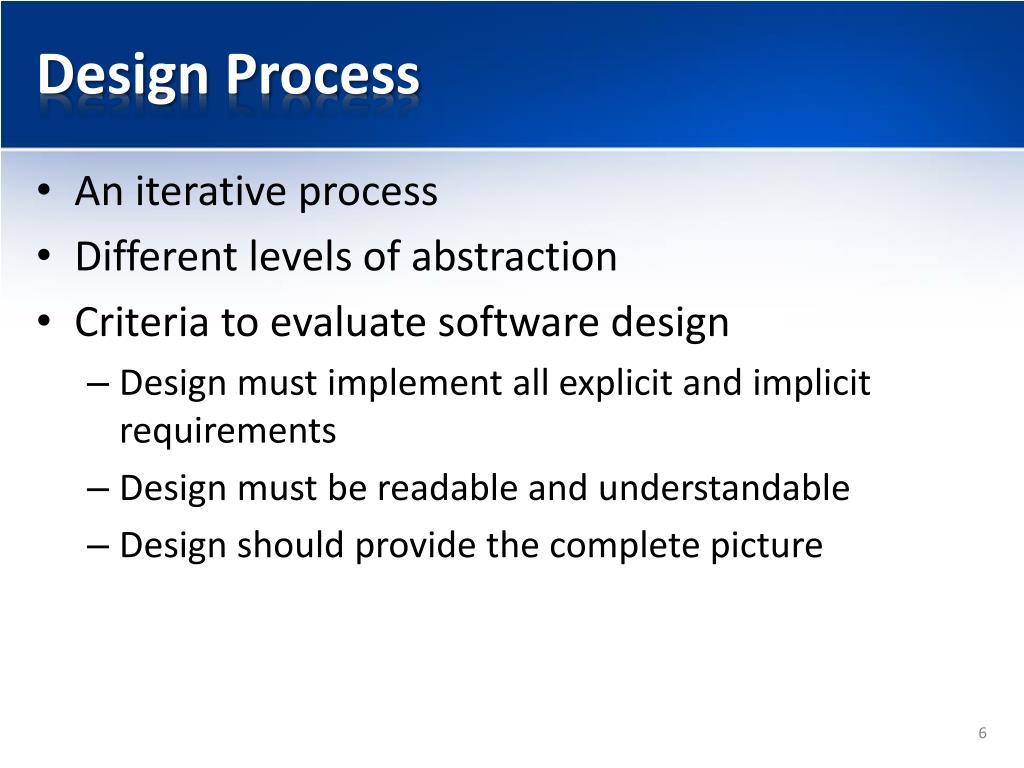 Design Process

• An iterative process
• Different levels of abstraction
• Criteria to evaluate software design
– Design must implement all explicit and implicit requirements
– Design must be readable and understandable
– Design should provide the complete picture

6